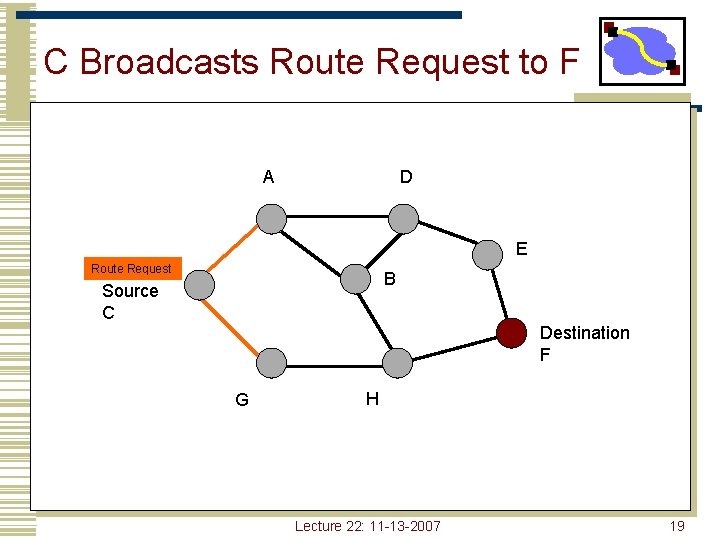 C Broadcasts Route Request to F

A

D

E

Route Request

Source
C

B

Destination
F

G

H

Lecture 22: 11-13-2007

19